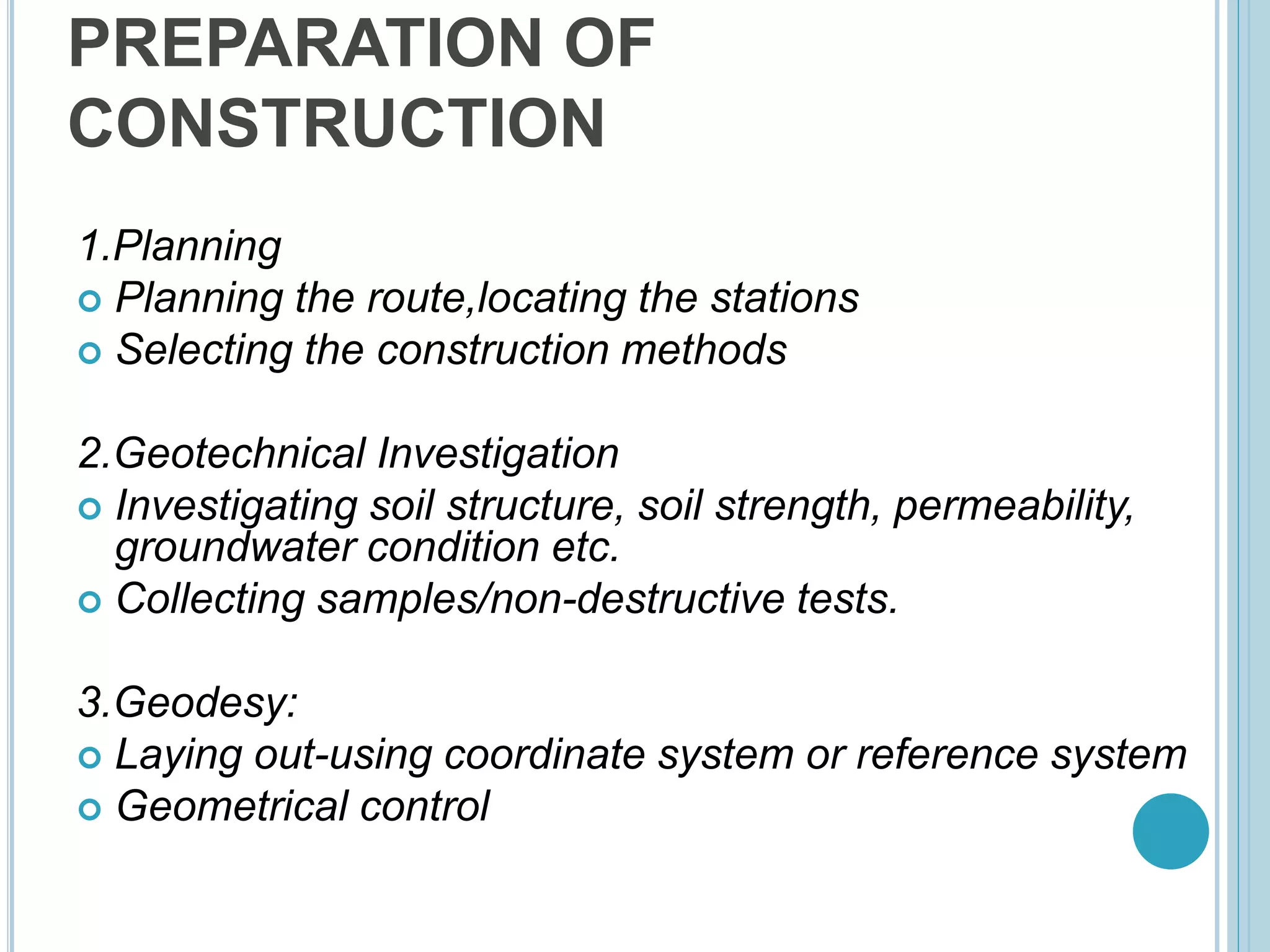 PREPARATION OF CONSTRUCTION

1.Planning
Planning the route,locating the stations
Selecting the construction methods

2.Geotechnical Investigation
Investigating soil structure, soil strength, permeability, groundwater condition etc.
Collecting samples/non-destructive tests.

3.Geodesy:
Laying out-using coordinate system or reference system
Geometrical control